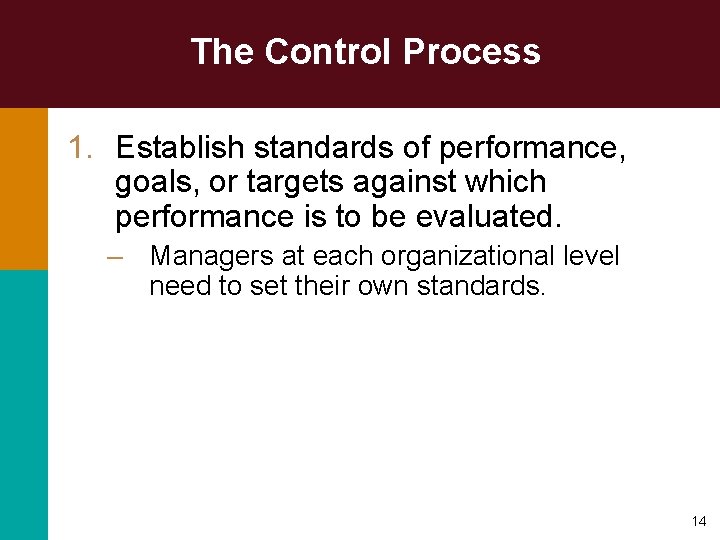 The Control Process

1. Establish standards of performance, goals, or targets against which performance is to be evaluated.

– Managers at each organizational level need to set their own standards.

14